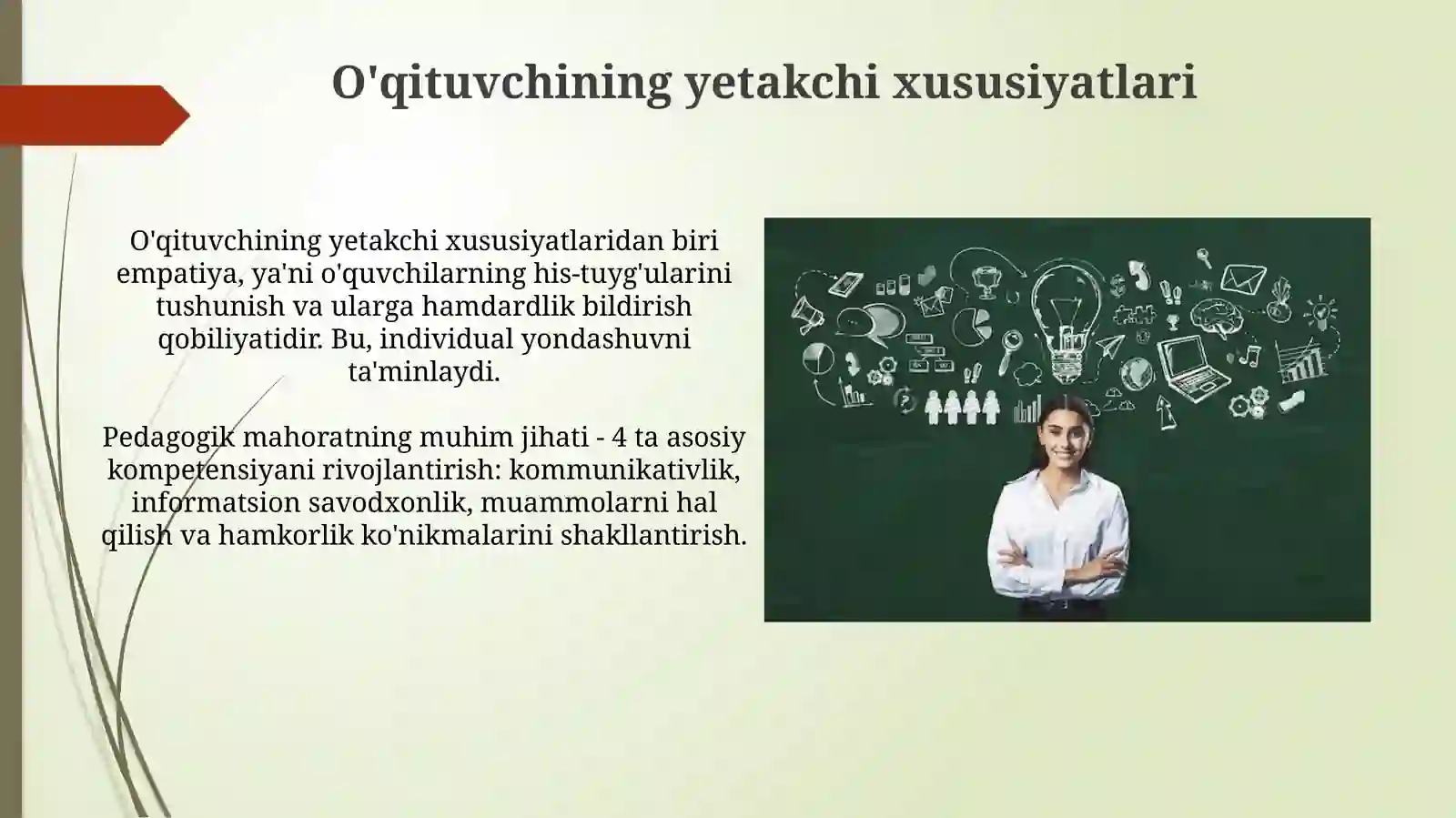 O'qituvchining yetakchi xususiyatlari

O'qituvchining yetakchi xususiyatlaridan biri empatiya, ya'ni o'quvchilarning his-tuyg'ularini tushunish va ularga hamdardlik bildirish qobiliyatidir. Bu, individual yondashuvni ta'minlaydi.

Pedagogik mahoratning muhim jihati - 4 ta asosiy kompetensiyani rivojlantirish: kommunikativlik, informatsion savodxonlik, muammolarni hal qilish va hamkorlik ko'nikmalarini shakllantirish.